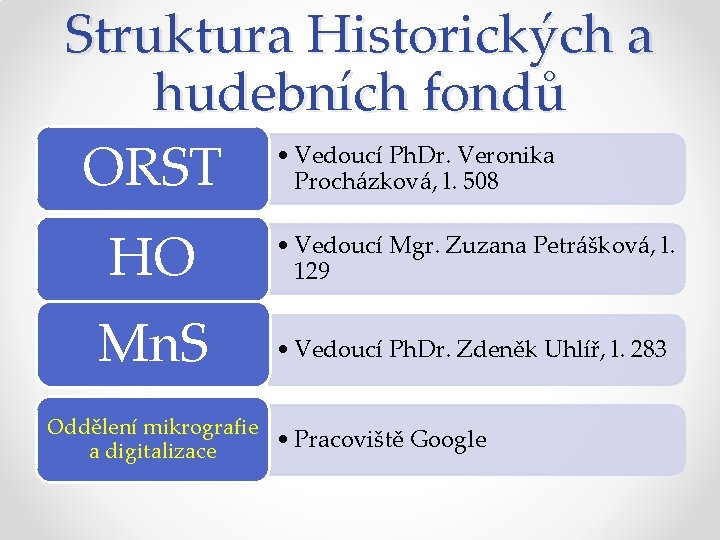 Struktura Historických a hudebních fondů

ORST

• Vedoucí PhDr. Veronika Procházková, l. 508

HO

• Vedoucí Mgr. Zuzana Petrášková, l. 129

MnS

• Vedoucí PhDr. Zdeněk Uhlíř, l. 283

Oddělení mikrografie a digitalizace

• Pracoviště Google